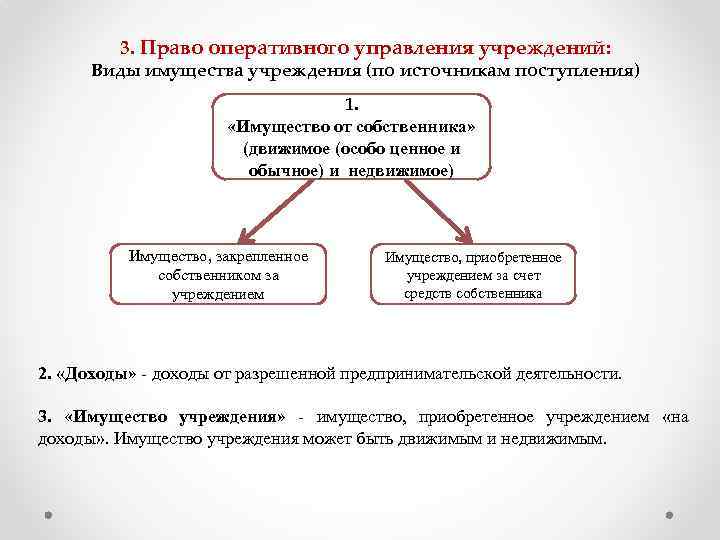 3. Право оперативного управления учреждений:
Виды имущества учреждения (по источникам поступления)

1.
«Имущество от собственника»
(движимое (особо ценное и обычное) и недвижимое)

Имущество, закрепленное собственником за учреждением

Имущество, приобретенное учреждением за счет средств собственника

2. «Доходы» - доходы от разрешенной предпринимательской деятельности.

3. «Имущество учреждения» - имущество, приобретенное учреждением «на доходы». Имущество учреждения может быть движимым и недвижимым.